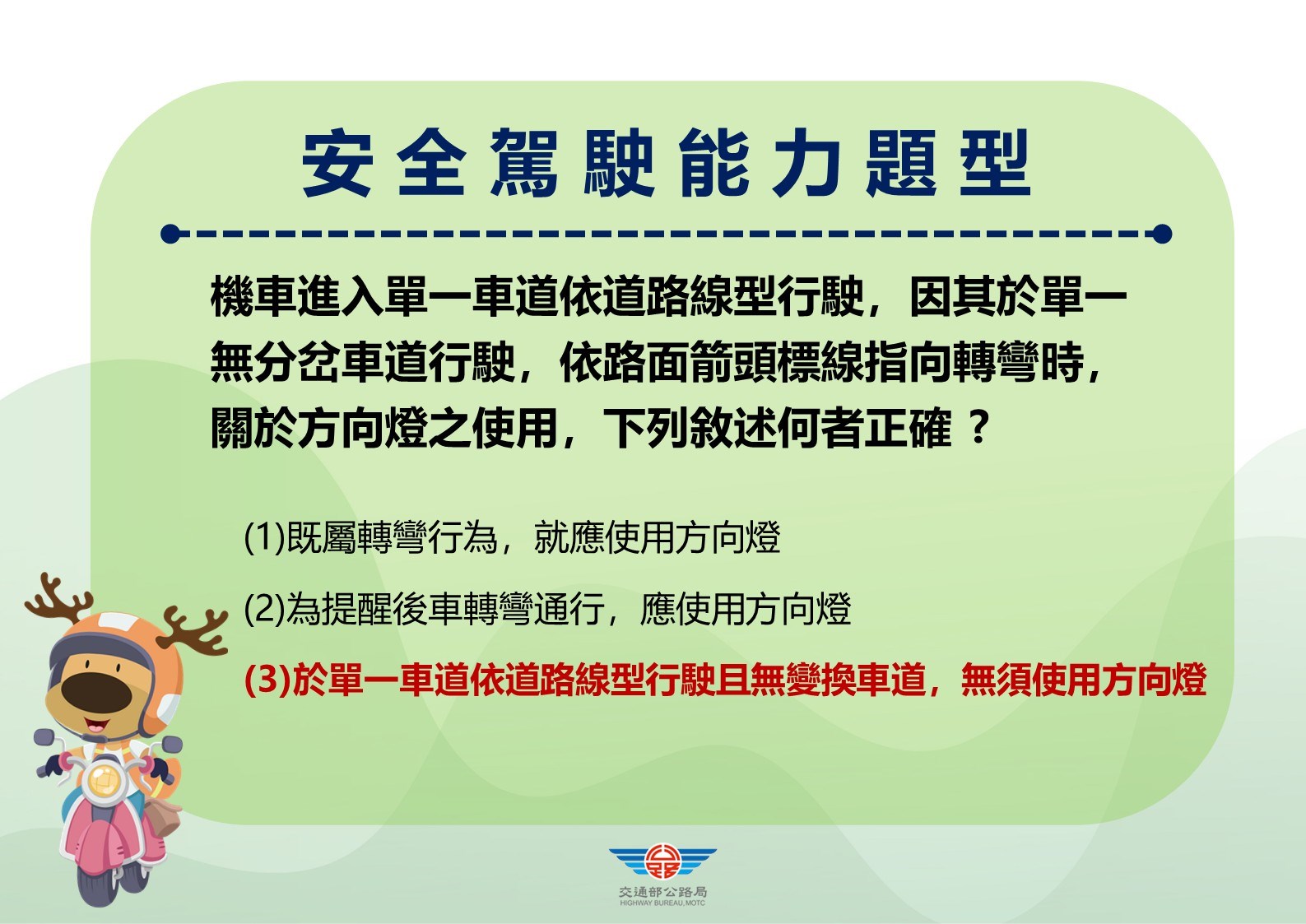 安全駕駛能力題型

機車進入單一車道依道路線型行駛，因其於單一無分岔車道行駛，依路面箭頭標線指向轉彎時，關於方向燈之使用，下列敘述何者正確？

(1)既屬轉彎行為，就應使用方向燈

(2)為提醒後車轉彎通行，應使用方向燈

(3)於單一車道依道路線型行駛且無變換車道，無須使用方向燈

交通部公路局
HIGHWAY BUREAU,MOTC